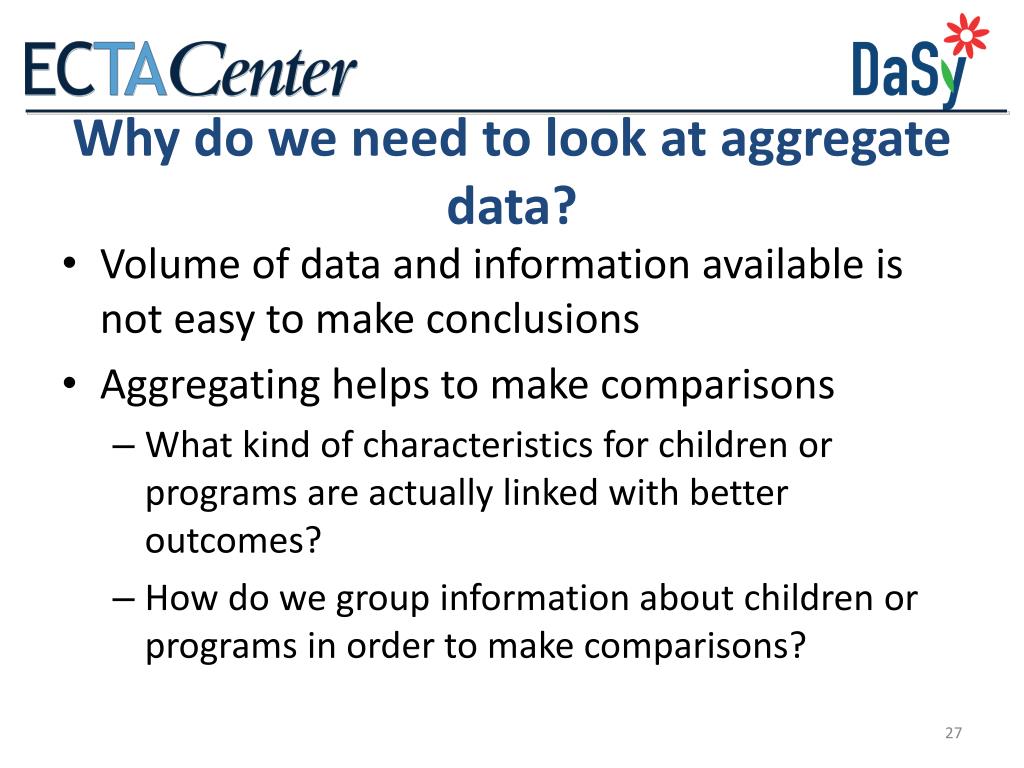 ECTACenter

DaSy

Why do we need to look at aggregate data?

• Volume of data and information available is not easy to make conclusions
• Aggregating helps to make comparisons
– What kind of characteristics for children or programs are actually linked with better outcomes?
– How do we group information about children or programs in order to make comparisons?

27